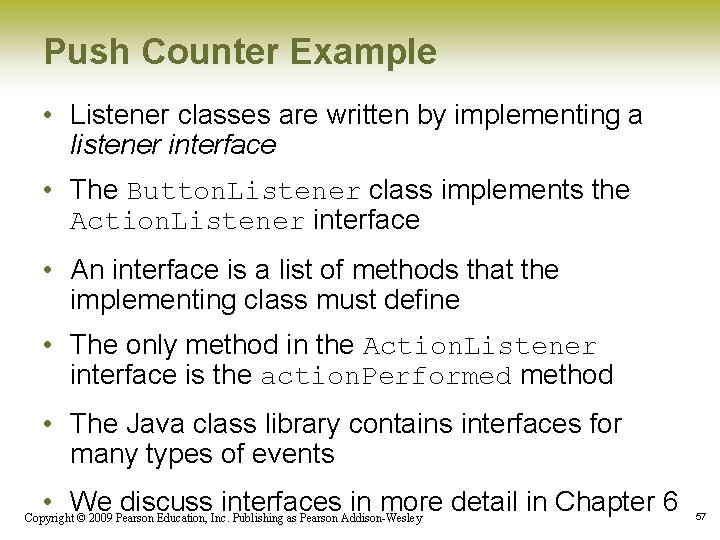 Push Counter Example

• Listener classes are written by implementing a listener interface

• The ButtonListener class implements the ActionListener interface

• An interface is a list of methods that the implementing class must define

• The only method in the ActionListener interface is the actionPerformed method

• The Java class library contains interfaces for many types of events

• We discuss interfaces in more detail in Chapter 6

Copyright © 2009 Pearson Education, Inc. Publishing as Pearson Addison-Wesley

57